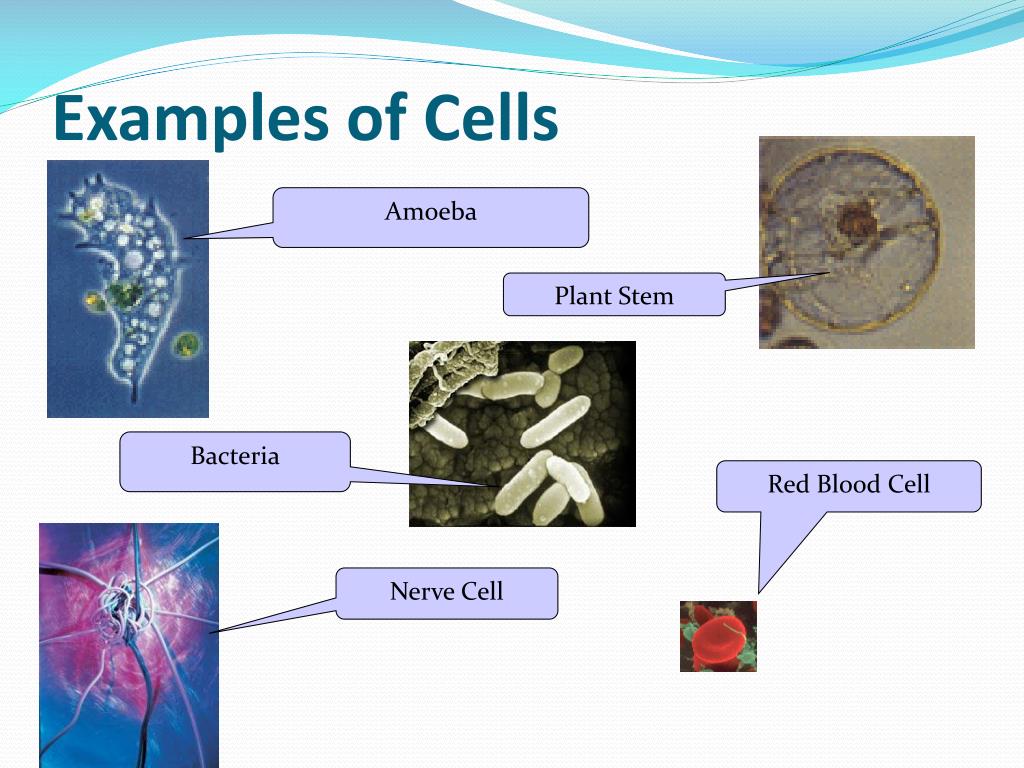 Examples of Cells

Amoeba

Plant Stem

Bacteria

Red Blood Cell

Nerve Cell